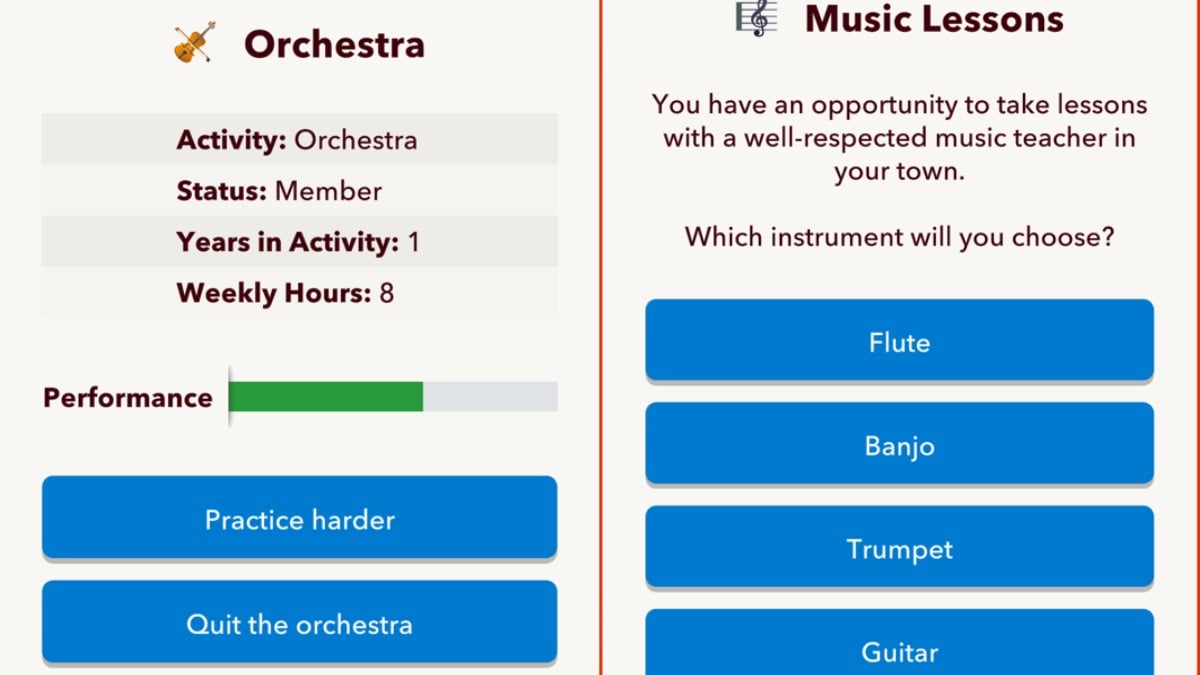 Orchestra

Activity: Orchestra
Status: Member
Years in Activity: 1
Weekly Hours: 8

Performance

Practice harder

Quit the orchestra

Music Lessons

You have an opportunity to take lessons with a well-respected music teacher in your town.

Which instrument will you choose?

Flute

Banjo

Trumpet

Guitar